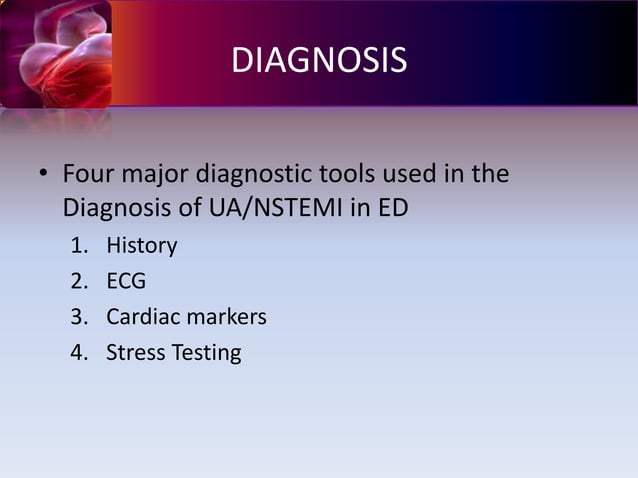 DIAGNOSIS

• Four major diagnostic tools used in the Diagnosis of UA/NSTEMI in ED

1. History
2. ECG
3. Cardiac markers
4. Stress Testing